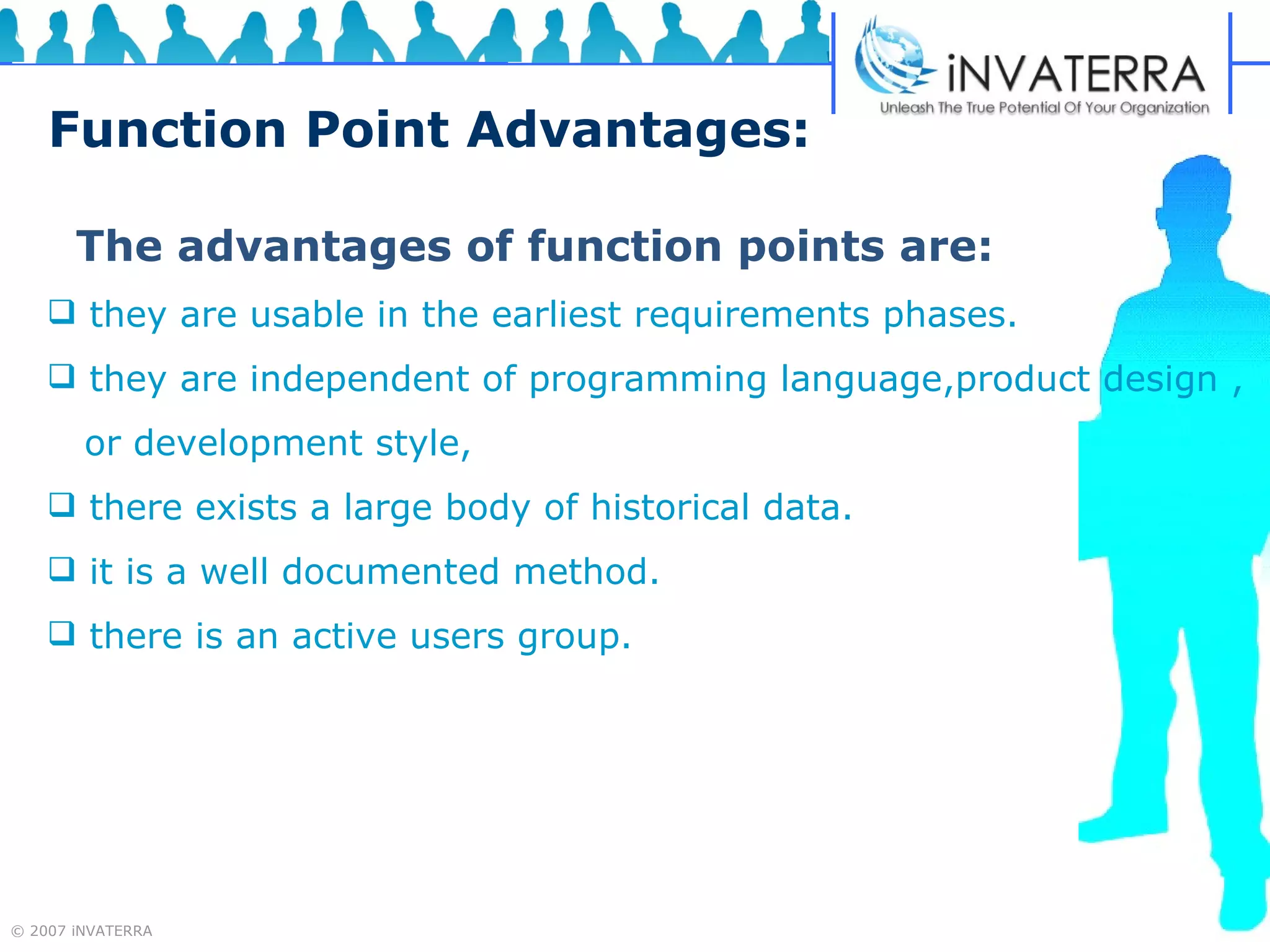 iNVATERRA
Unleash The True Potential Of Your Organization

Function Point Advantages:

The advantages of function points are:

❑ they are usable in the earliest requirements phases.

❑ they are independent of programming language,product design , or development style,

❑ there exists a large body of historical data.

❑ it is a well documented method.

❑ there is an active users group.

© 2007 iNVATERRA